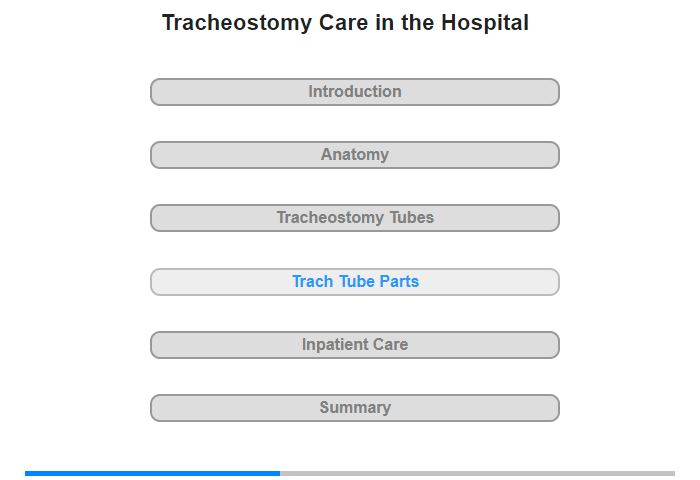 Tracheostomy Care in the Hospital

Introduction

Anatomy

Tracheostomy Tubes

Trach Tube Parts

Inpatient Care

Summary